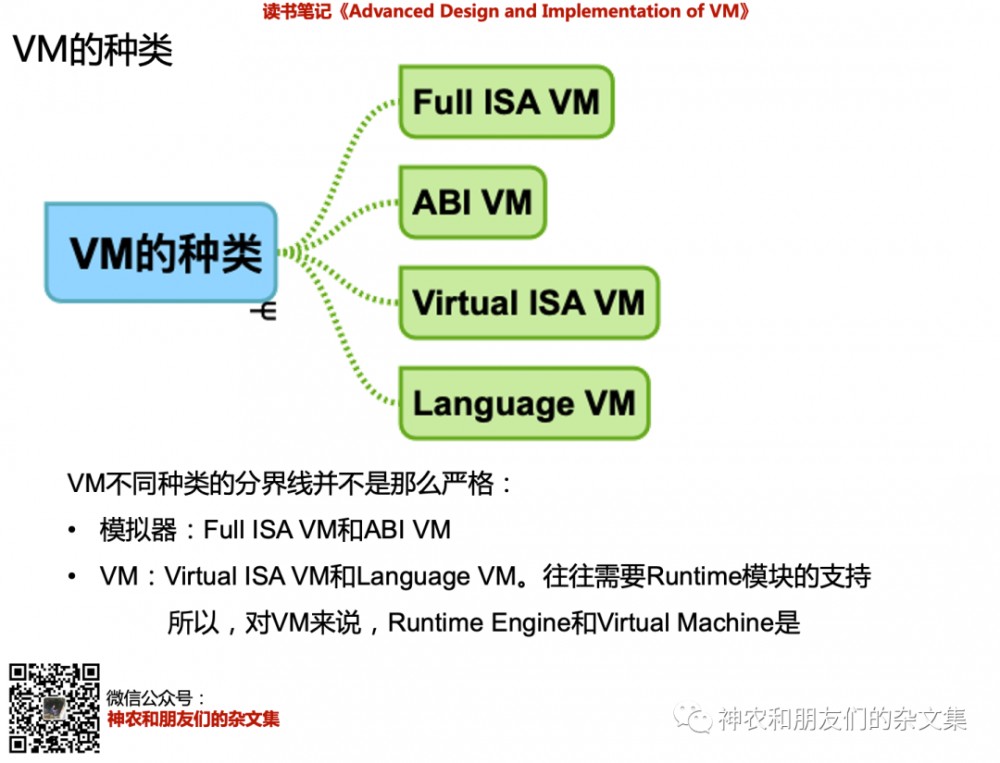 读书笔记《Advanced Design and Implementation of VM》

VM的种类

VM的种类

Full ISA VM

ABI VM

Virtual ISA VM

Language VM

VM不同种类的分界线并不是那么严格：

• 模拟器：Full ISA VM和ABI VM

• VM：Virtual ISA VM和Language VM。往往需要Runtime模块的支持

所以，对VM来说，Runtime Engine和Virtual Machine是

微信公众号：
神农和朋友们的杂文集

神农和朋友们的杂文集